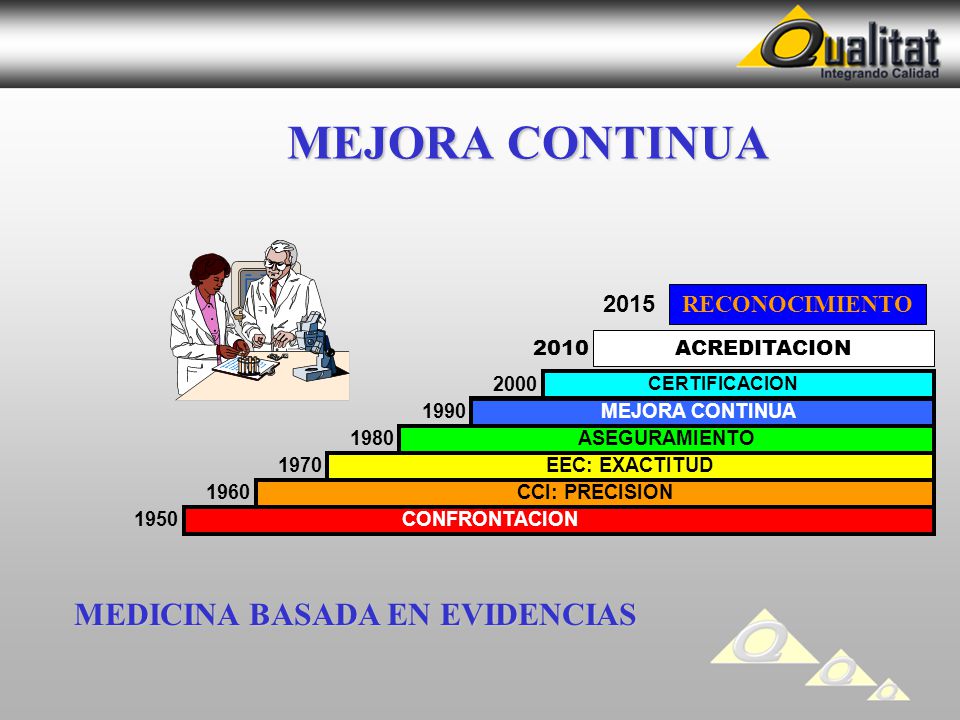 Qualitat
Integrando Calidad

MEJORA CONTINUA

2015 RECONOCIMIENTO
2010 ACREDITACION
2000 CERTIFICACION
1990 MEJORA CONTINUA
1980 ASEGURAMIENTO
1970 EEC: EXACTITUD
1960 CCI: PRECISION
1950 CONFRONTACION

MEDICINA BASADA EN EVIDENCIAS